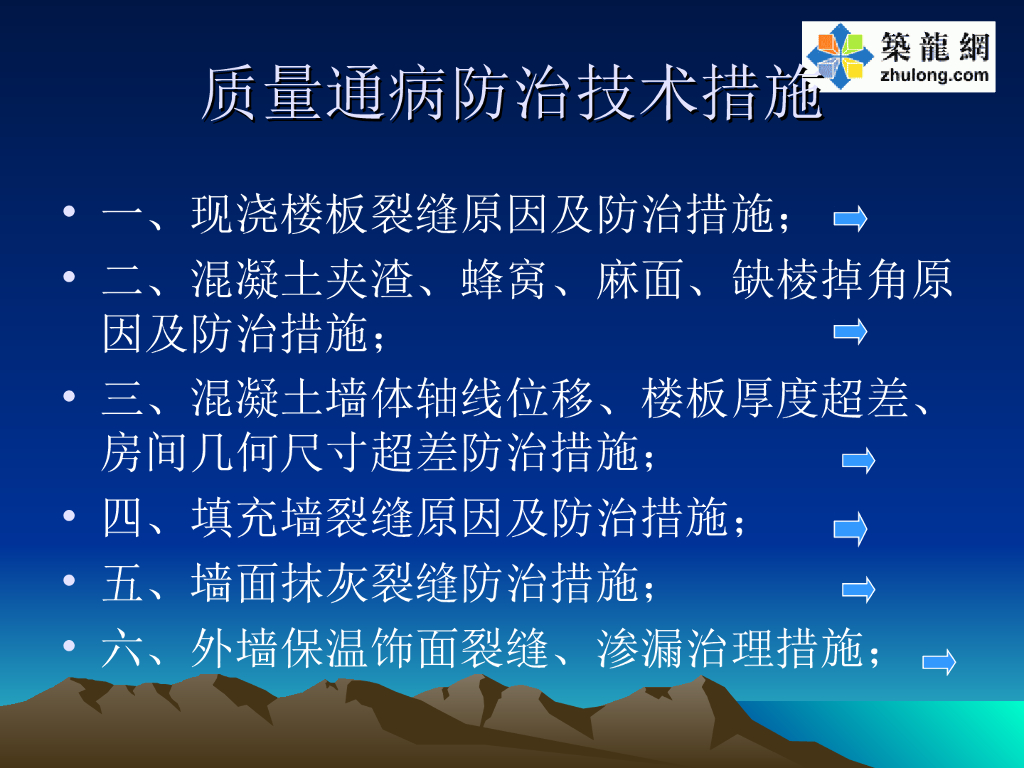 築龍網
zhulong.com

质量通病防治技术措施

• 一、现浇楼板裂缝原因及防治措施；
• 二、混凝土夹渣、蜂窝、麻面、缺棱掉角原因及防治措施；
• 三、混凝土墙体轴线位移、楼板厚度超差、房间几何尺寸超差防治措施；
• 四、填充墙裂缝原因及防治措施；
• 五、墙面抹灰裂缝防治措施；
• 六、外墙保温饰面裂缝、渗漏治理措施；